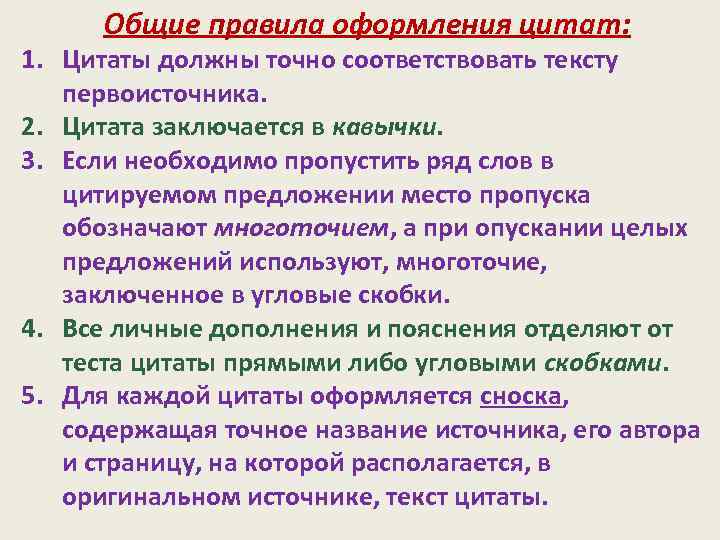 Общие правила оформления цитат:

1. Цитаты должны точно соответствовать тексту первоисточника.
2. Цитата заключается в кавычки.
3. Если необходимо пропустить ряд слов в цитируемом предложении место пропуска обозначают многоточием, а при опускании целых предложений используют, многоточие, заключенное в угловые скобки.
4. Все личные дополнения и пояснения отделяют от теста цитаты прямыми либо угловыми скобками.
5. Для каждой цитаты оформляется сноска, содержащая точное название источника, его автора и страницу, на которой располагается, в оригинальном источнике, текст цитаты.